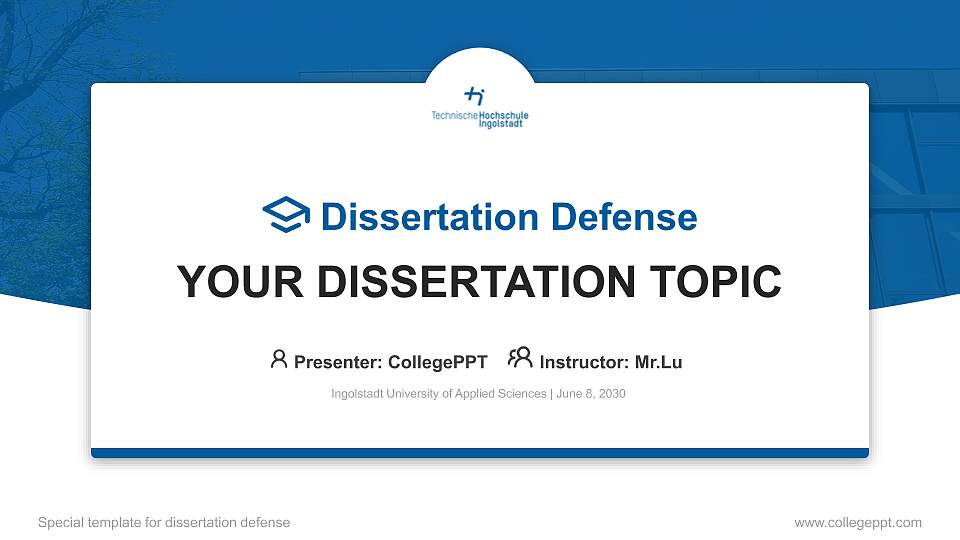 Technische Hochschule Ingolstadt

Dissertation Defense

YOUR DISSERTATION TOPIC

Presenter: CollegePPT Instructor: Mr.Lu

Ingolstadt University of Applied Sciences | June 8, 2030

Special template for dissertation defense

www.collegeppt.com